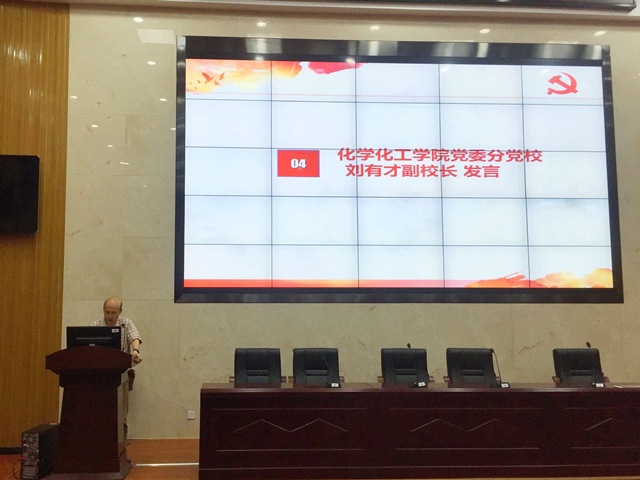 04

化学化工学院党委分党校
刘有才副校长 发言